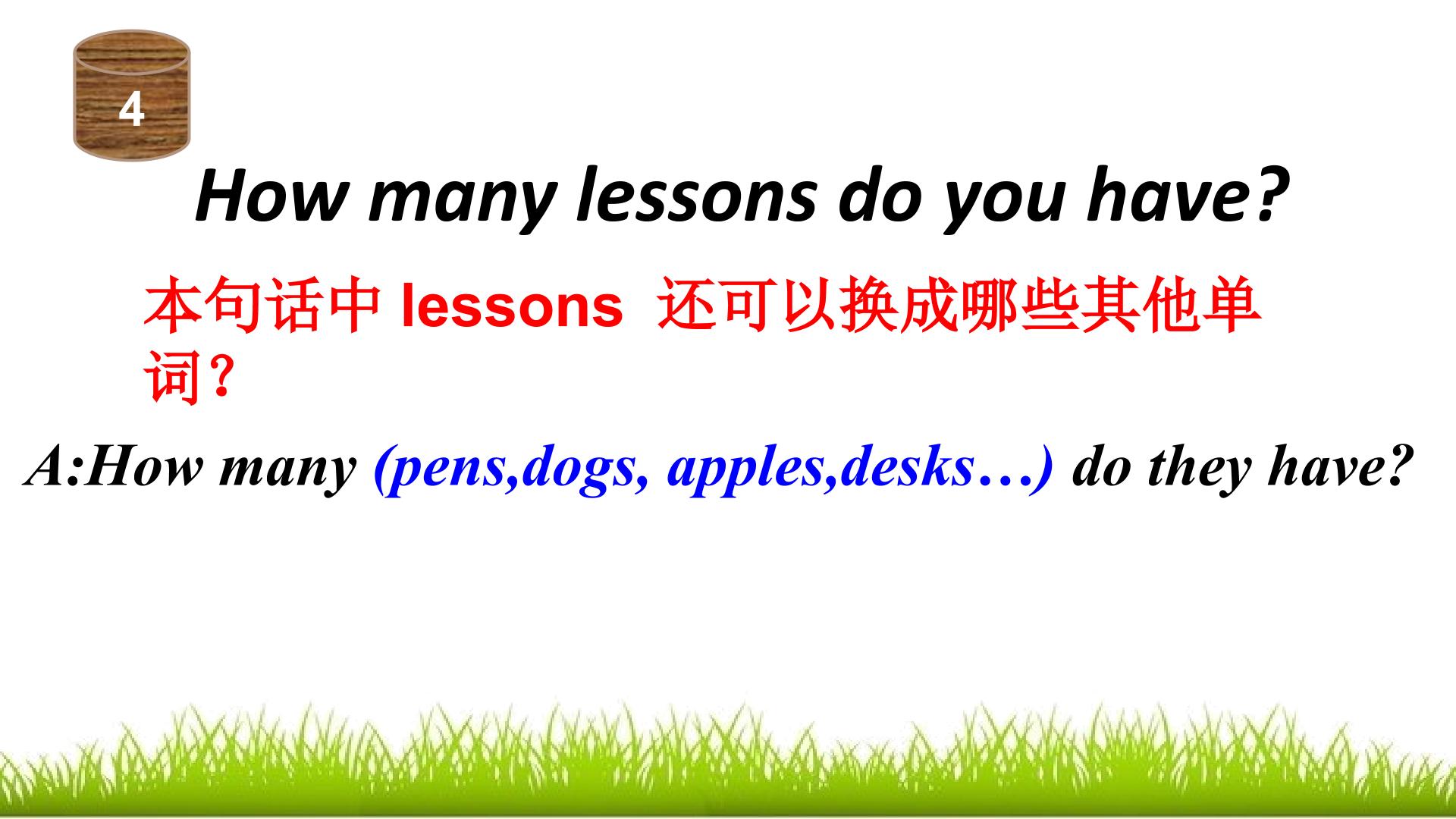 4

How many lessons do you have?

本句话中lessons 还可以换成哪些其他单词?

A:How many (pens,dogs, apples,desks…) do they have?